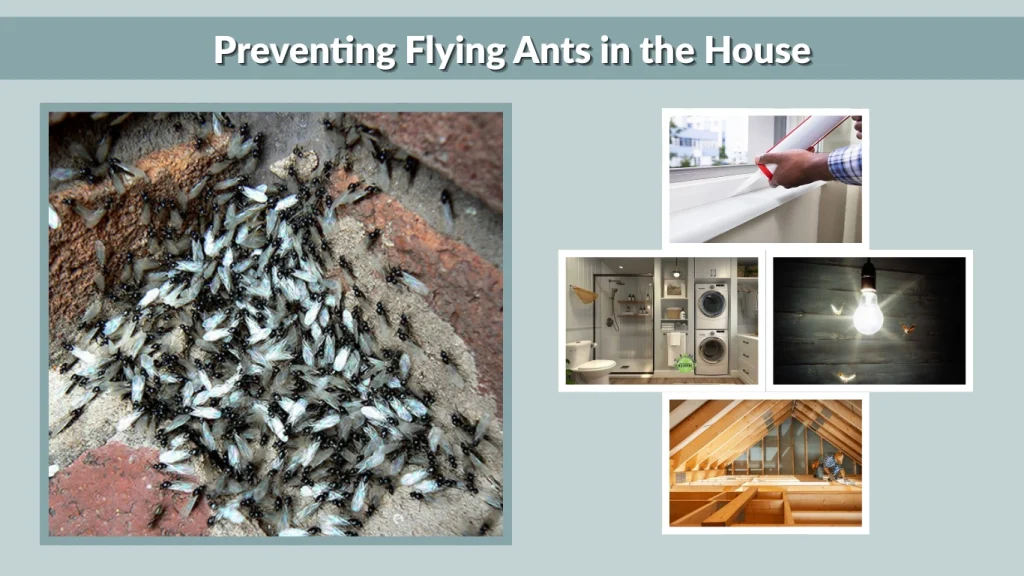 Preventing Flying Ants in the House